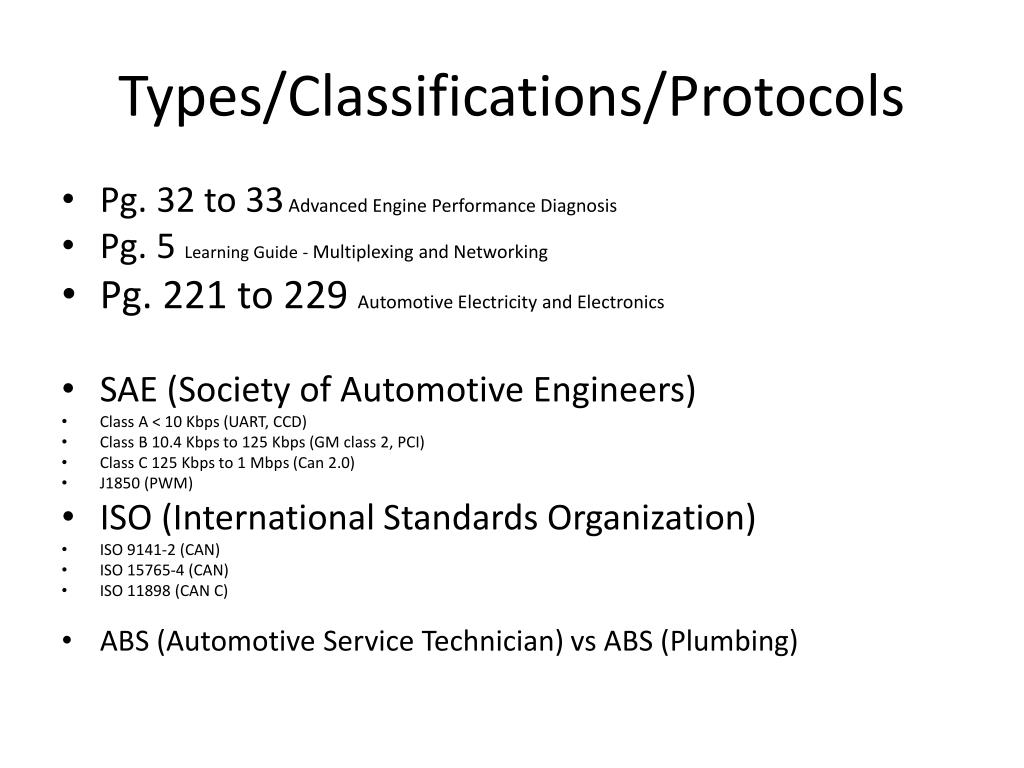 Types/Classifications/Protocols

• Pg. 32 to 33 Advanced Engine Performance Diagnosis
• Pg. 5 Learning Guide - Multiplexing and Networking
• Pg. 221 to 229 Automotive Electricity and Electronics

• SAE (Society of Automotive Engineers)
• Class A < 10 Kbps (UART, CCD)
• Class B 10.4 Kbps to 125 Kbps (GM class 2, PCI)
• Class C 125 Kbps to 1 Mbps (Can 2.0)
• J1850 (PWM)
• ISO (International Standards Organization)
• ISO 9141-2 (CAN)
• ISO 15765-4 (CAN)
• ISO 11898 (CAN C)

• ABS (Automotive Service Technician) vs ABS (Plumbing)